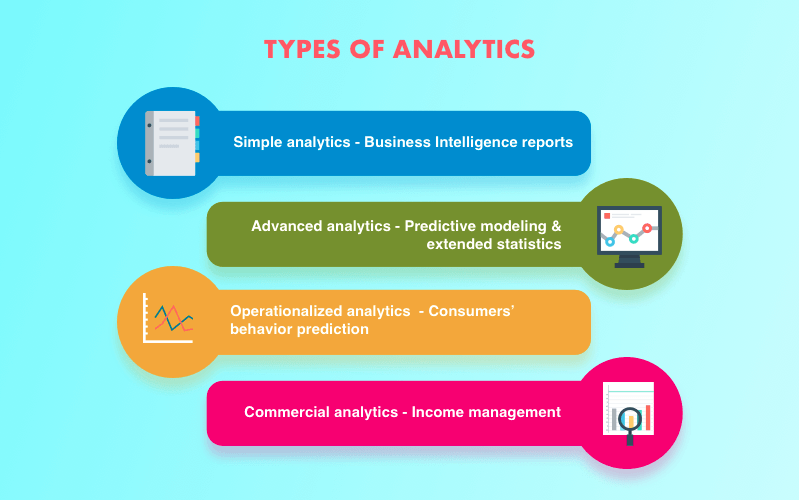 TYPES OF ANALYTICS

Simple analytics - Business Intelligence reports

Advanced analytics - Predictive modeling & extended statistics

Operationalized analytics - Consumers' behavior prediction

Commercial analytics - Income management